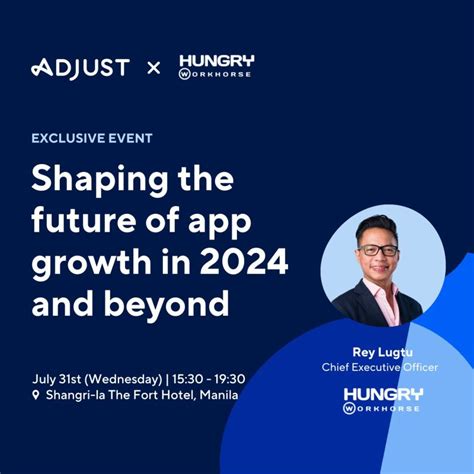 ADJUST × HUNGRY WORKHORSE

EXCLUSIVE EVENT

Shaping the future of app growth in 2024 and beyond

July 31st (Wednesday) | 15:30 - 19:30
Shangri-la The Fort Hotel, Manila

Rey Lugtu
Chief Executive Officer

HUNGRY WORKHORSE